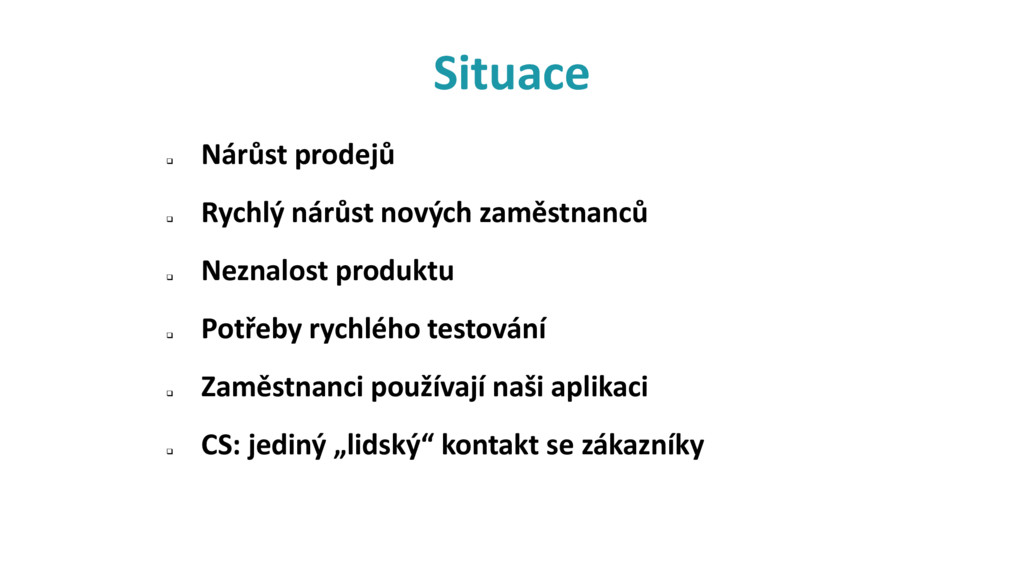 Situace

❑ Nárůst prodejů

❑ Rychlý nárůst nových zaměstnanců

❑ Neznalost produktu

❑ Potřeby rychlého testování

❑ Zaměstnanci používají naši aplikaci

❑ CS: jediný „lidský“ kontakt se zákazníky